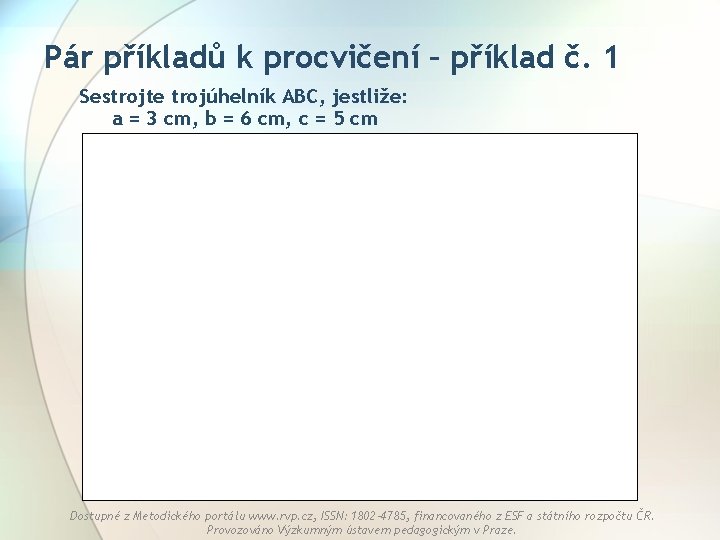 Pár příkladů k procvičení – příklad č. 1

Sestrojte trojúhelník ABC, jestliže:
a = 3 cm, b = 6 cm, c = 5 cm

Dostupné z Metodického portálu www.rvp.cz, ISSN: 1802-4785, financovaného z ESF a státního rozpočtu ČR. Provozováno Výzkumným ústavem pedagogickým v Praze.